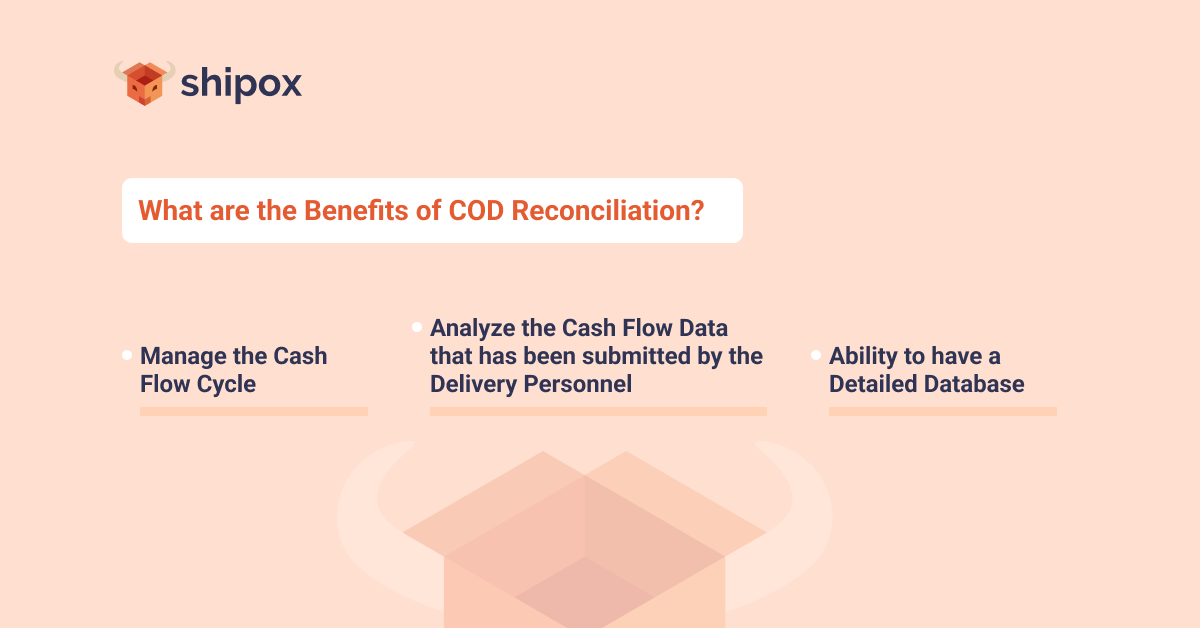 shipox

What are the Benefits of COD Reconciliation?

Manage the Cash Flow Cycle

Analyze the Cash Flow Data that has been submitted by the Delivery Personnel

Ability to have a Detailed Database